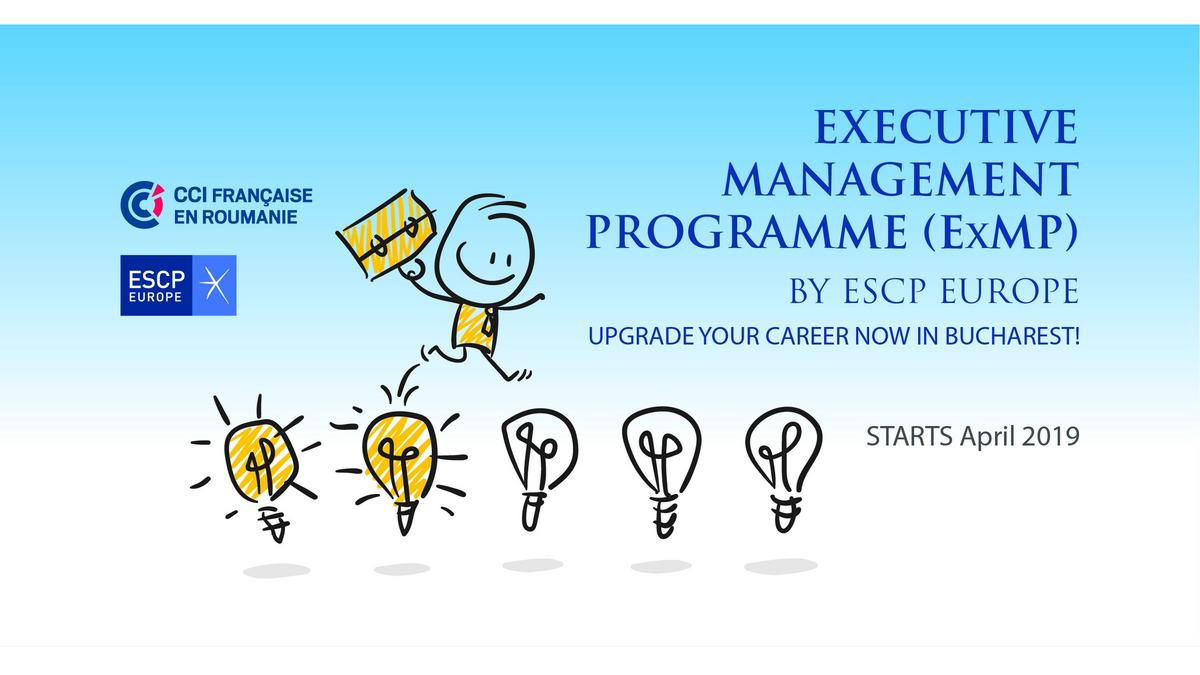 CCI FRANÇAISE EN ROUMANIE

ESCP EUROPE

EXECUTIVE MANAGEMENT PROGRAMME (ExMP)

BY ESCP EUROPE

UPGRADE YOUR CAREER NOW IN BUCHAREST!

STARTS April 2019